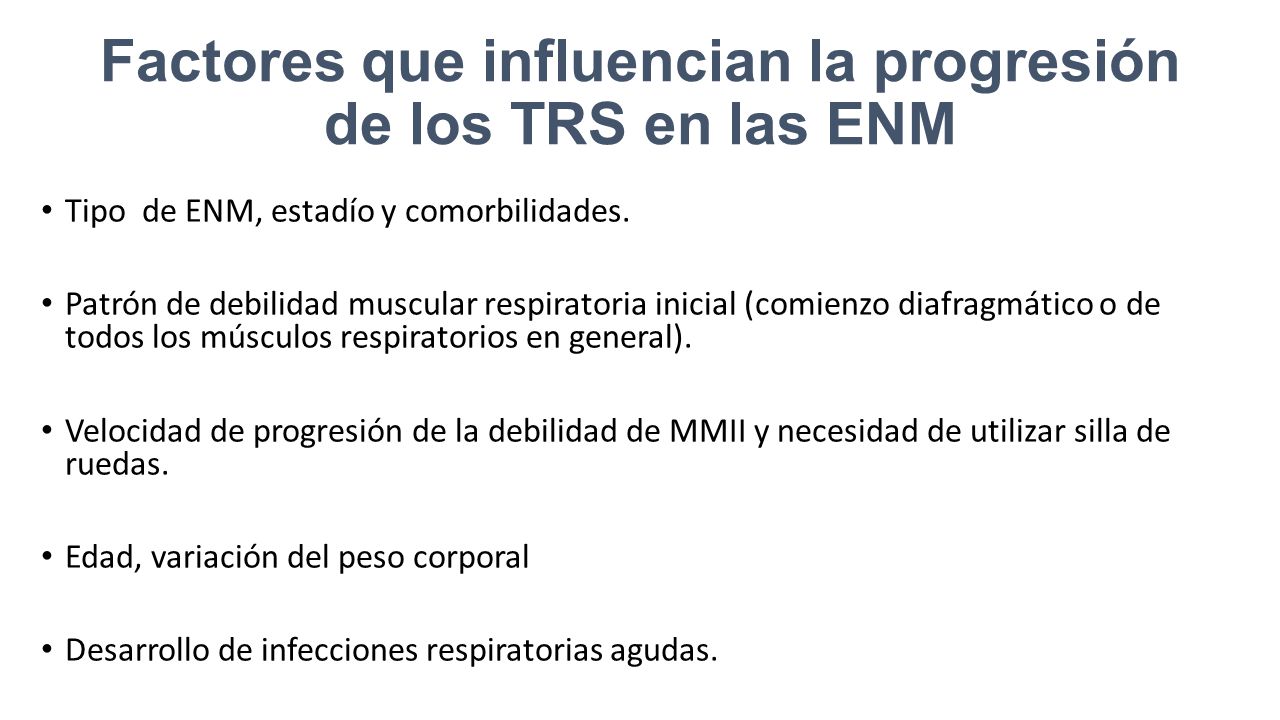 Factores que influencian la progresión de los TRS en las ENM

• Tipo  de ENM, estadío y comorbilidades.

• Patrón de debilidad muscular respiratoria inicial (comienzo diafragmático o de todos los músculos respiratorios en general).

• Velocidad de progresión de la debilidad de MMII y necesidad de utilizar silla de ruedas.

• Edad, variación del peso corporal

• Desarrollo de infecciones respiratorias agudas.